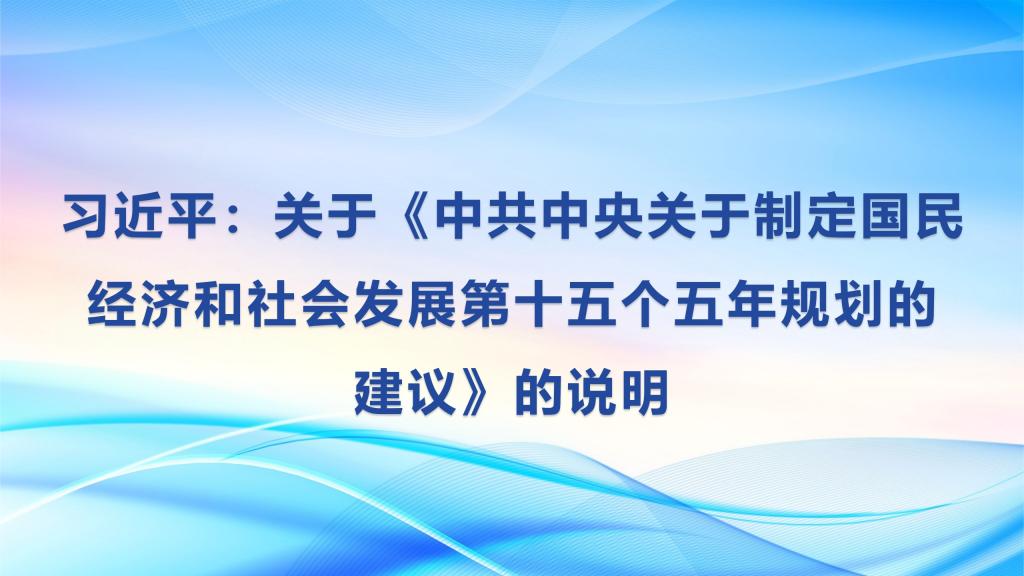 习近平：关于《中共中央关于制定国民经济和社会发展第十五个五年规划的建议》的说明